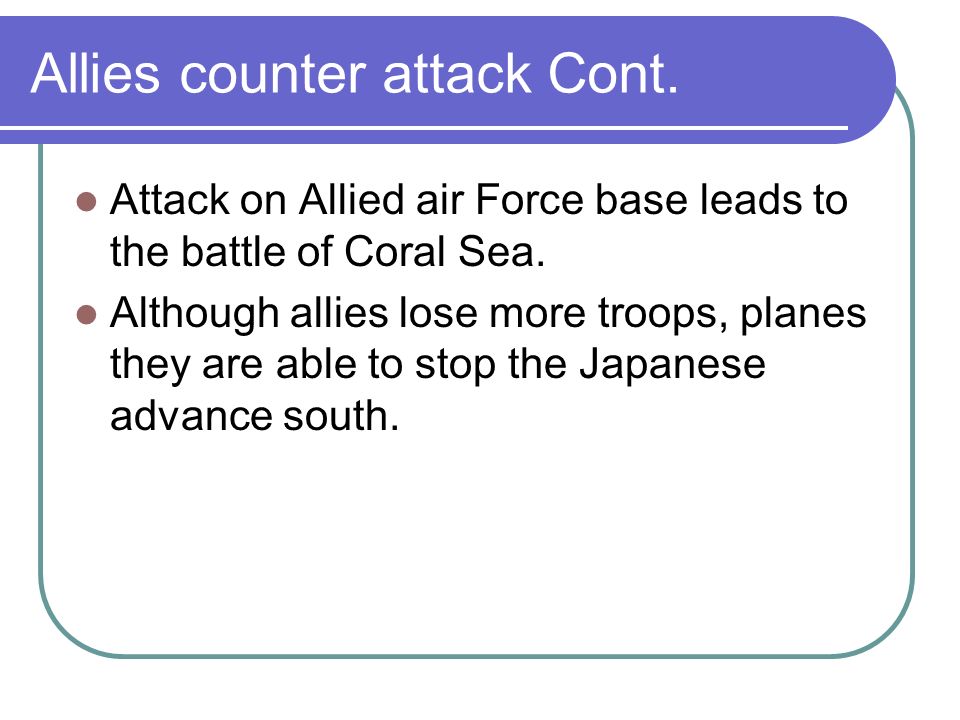 Allies counter attack Cont.

- Attack on Allied air Force base leads to the battle of Coral Sea.
- Although allies lose more troops, planes they are able to stop the Japanese advance south.